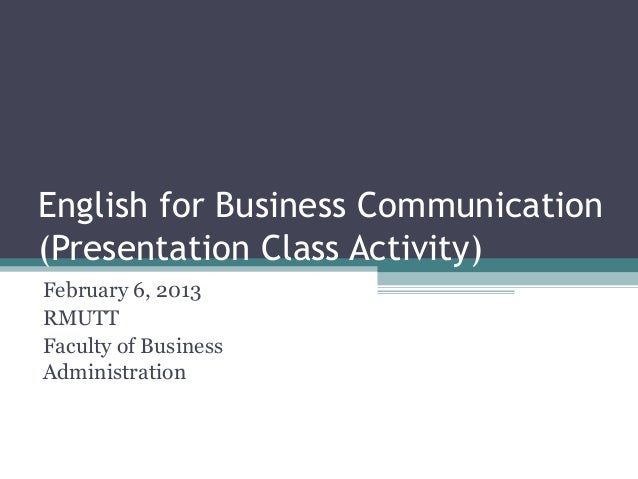 English for Business Communication (Presentation Class Activity)

February 6, 2013
RMUTT
Faculty of Business Administration